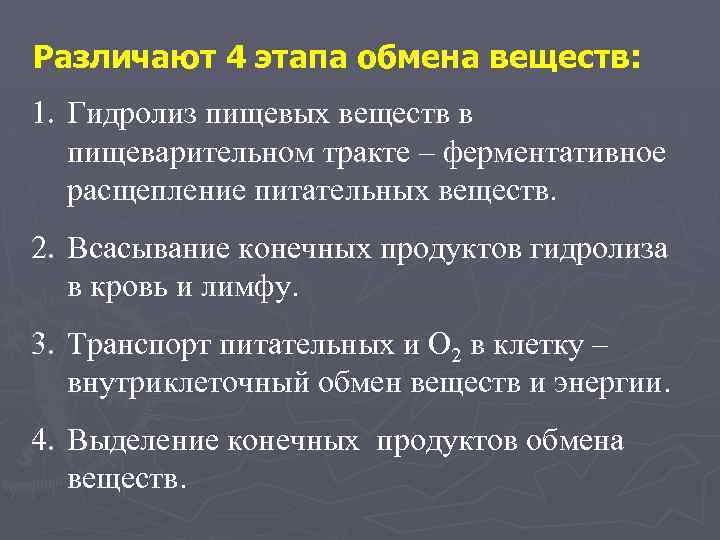 Различают 4 этапа обмена веществ:

1. Гидролиз пищевых веществ в пищеварительном тракте – ферментативное расщепление питательных веществ.

2. Всасывание конечных продуктов гидролиза в кровь и лимфу.

3. Транспорт питательных и $O_2$ в клетку – внутриклеточный обмен веществ и энергии.

4. Выделение конечных продуктов обмена веществ.